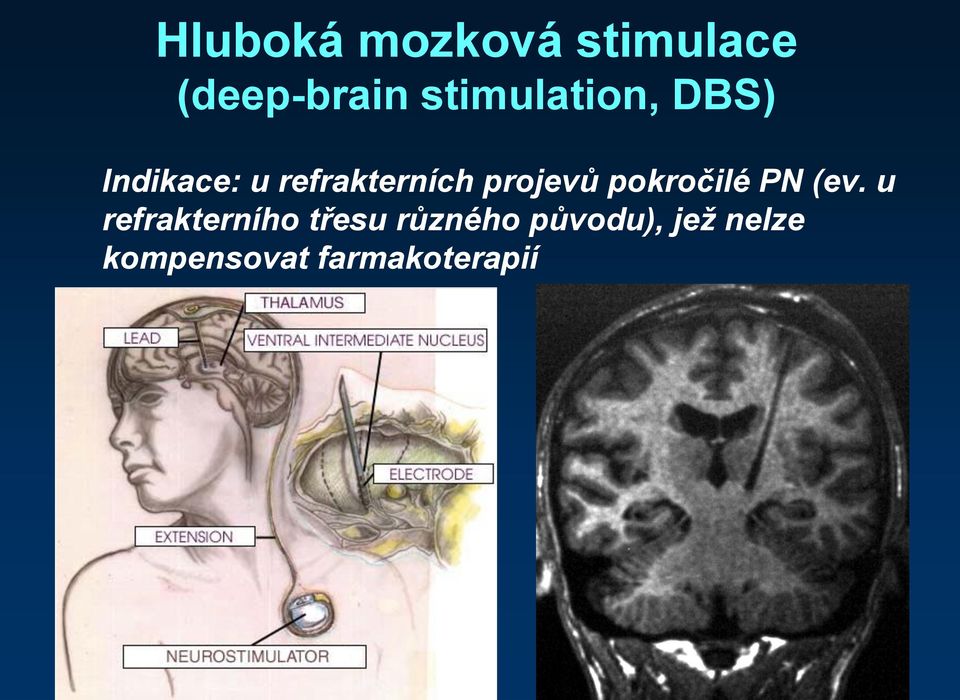 Hluboká mozková stimulace
(deep-brain stimulation, DBS)

Indikace: u refrakterních projevů pokročilé PN (ev. u refrakterního třesu různého původu), jež nelze kompensovat farmakoterapií

THALAMUS
LEAD
VENTRAL INTERMEDIATE NUCLEUS
ELECTRODE
EXTENSION
NEUROSTIMULATOR